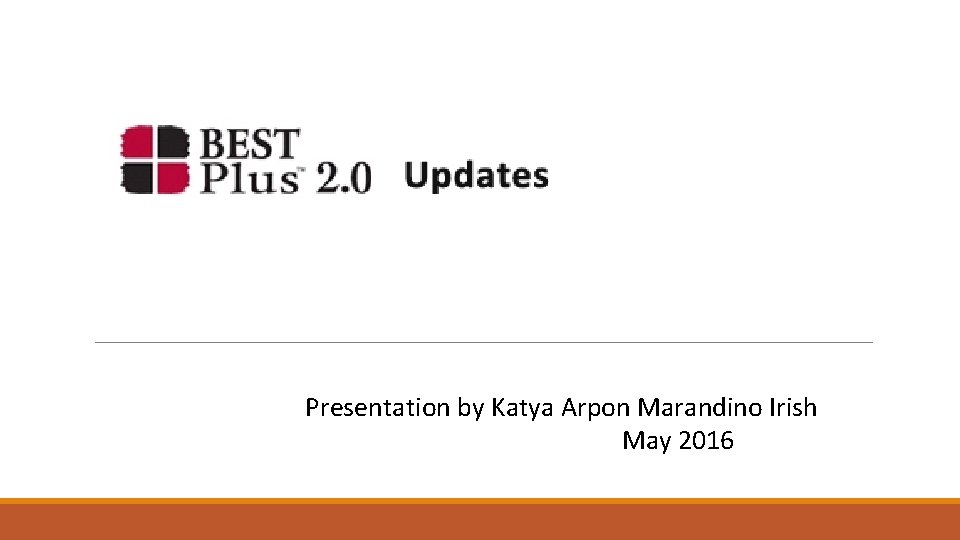 BEST Plus™ 2.0 Updates

Presentation by Katya Arpon Marandino Irish
May 2016